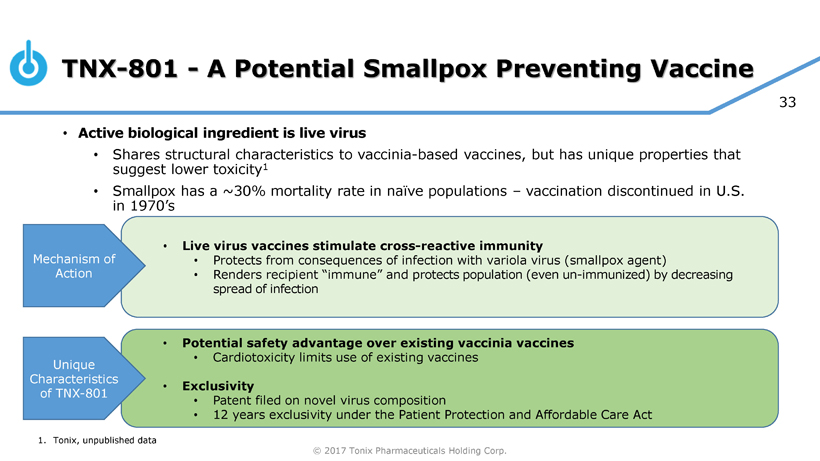 TNX-801 - A Potential Smallpox Preventing Vaccine

33

• Active biological ingredient is live virus
  • Shares structural characteristics to vaccinia-based vaccines, but has unique properties that suggest lower toxicity$^1$
  • Smallpox has a ~30% mortality rate in naïve populations – vaccination discontinued in U.S. in 1970's

Mechanism of Action

• Live virus vaccines stimulate cross-reactive immunity
  • Protects from consequences of infection with variola virus (smallpox agent)
  • Renders recipient "immune" and protects population (even un-immunized) by decreasing spread of infection

Unique Characteristics of TNX-801

• Potential safety advantage over existing vaccinia vaccines
  • Cardiotoxicity limits use of existing vaccines
• Exclusivity
  • Patent filed on novel virus composition
  • 12 years exclusivity under the Patient Protection and Affordable Care Act

1. Tonix, unpublished data

© 2017 Tonix Pharmaceuticals Holding Corp.